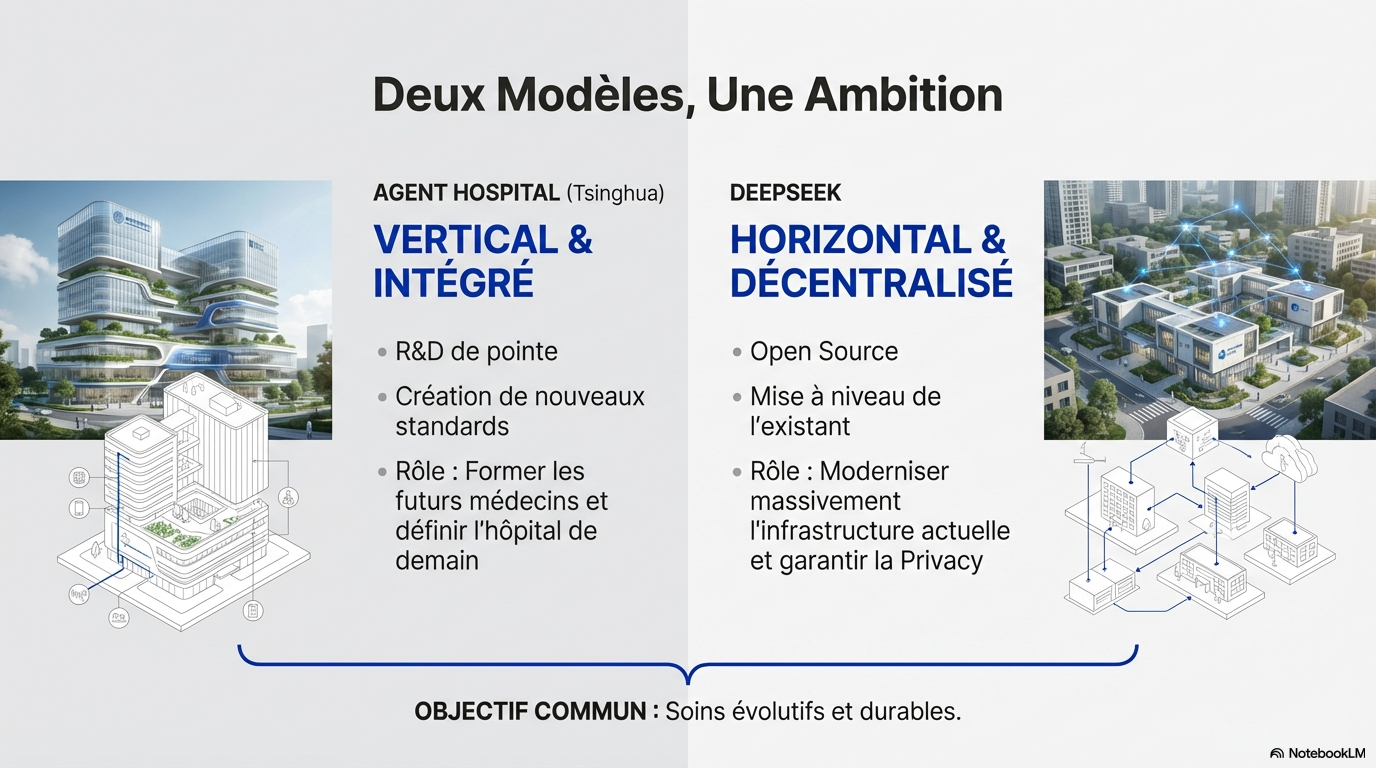 Deux Modèles, Une Ambition

AGENT HOSPITAL (Tsinghua)

VERTICAL & INTÉGRÉ

• R&D de pointe
• Création de nouveaux standards
• Rôle : Former les futurs médecins et définir l'hôpital de demain

DEEPSEEK

HORIZONTAL & DÉCENTRALISÉ

• Open Source
• Mise à niveau de l'existant
• Rôle : Moderniser massivement l'infrastructure actuelle et garantir la Privacy

OBJECTIF COMMUN : Soins évolutifs et durables.

NotebookLM